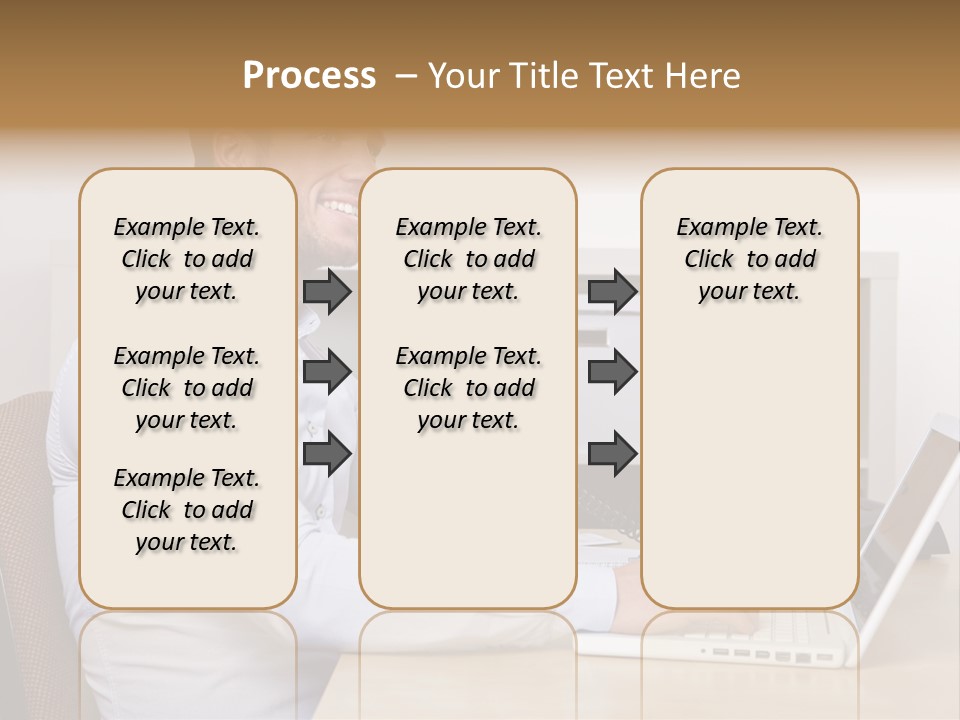 Process – Your Title Text Here

Example Text. Click to add your text.

Example Text. Click to add your text.

Example Text. Click to add your text.

Example Text. Click to add your text.

Example Text. Click to add your text.

Example Text. Click to add your text.